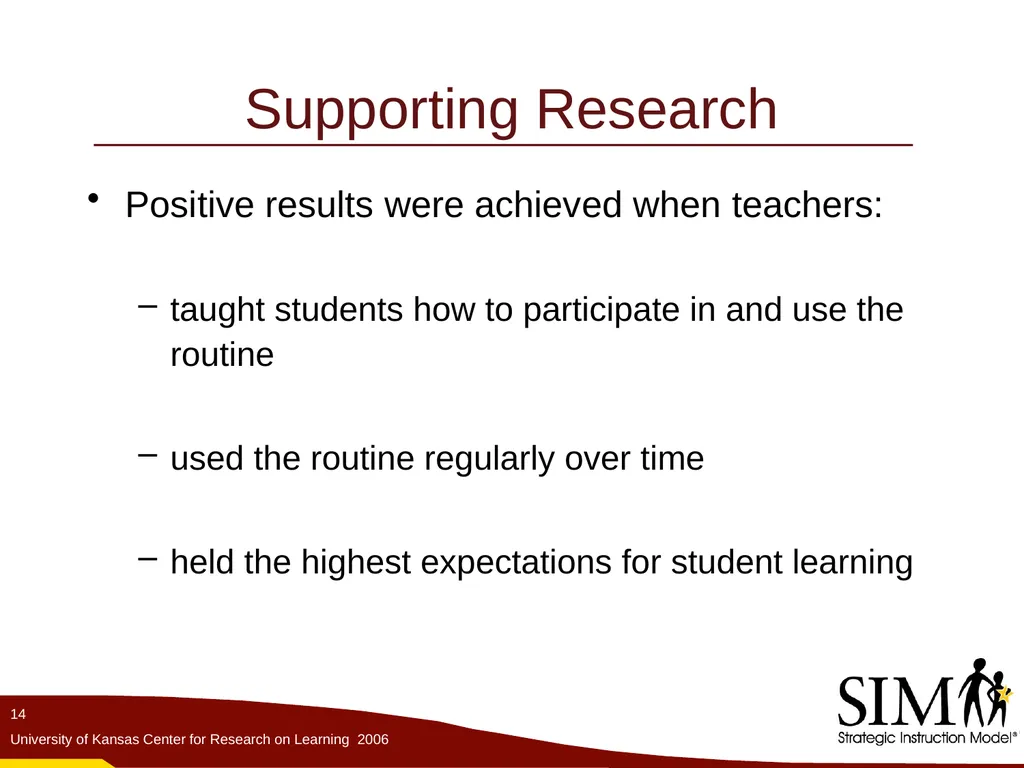 Supporting Research

• Positive results were achieved when teachers:

– taught students how to participate in and use the routine

– used the routine regularly over time

– held the highest expectations for student learning

14

University of Kansas Center for Research on Learning 2006

SIM

Strategic Instruction Model®